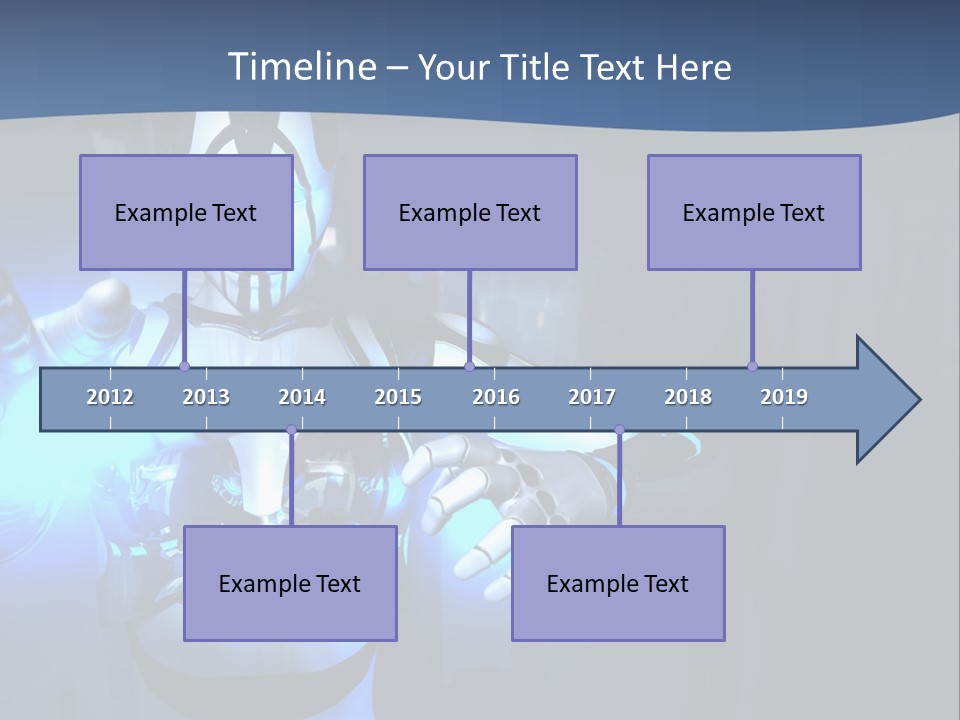 Timeline – Your Title Text Here

Example Text

Example Text

Example Text

2012 2013 2014 2015 2016 2017 2018 2019

Example Text

Example Text